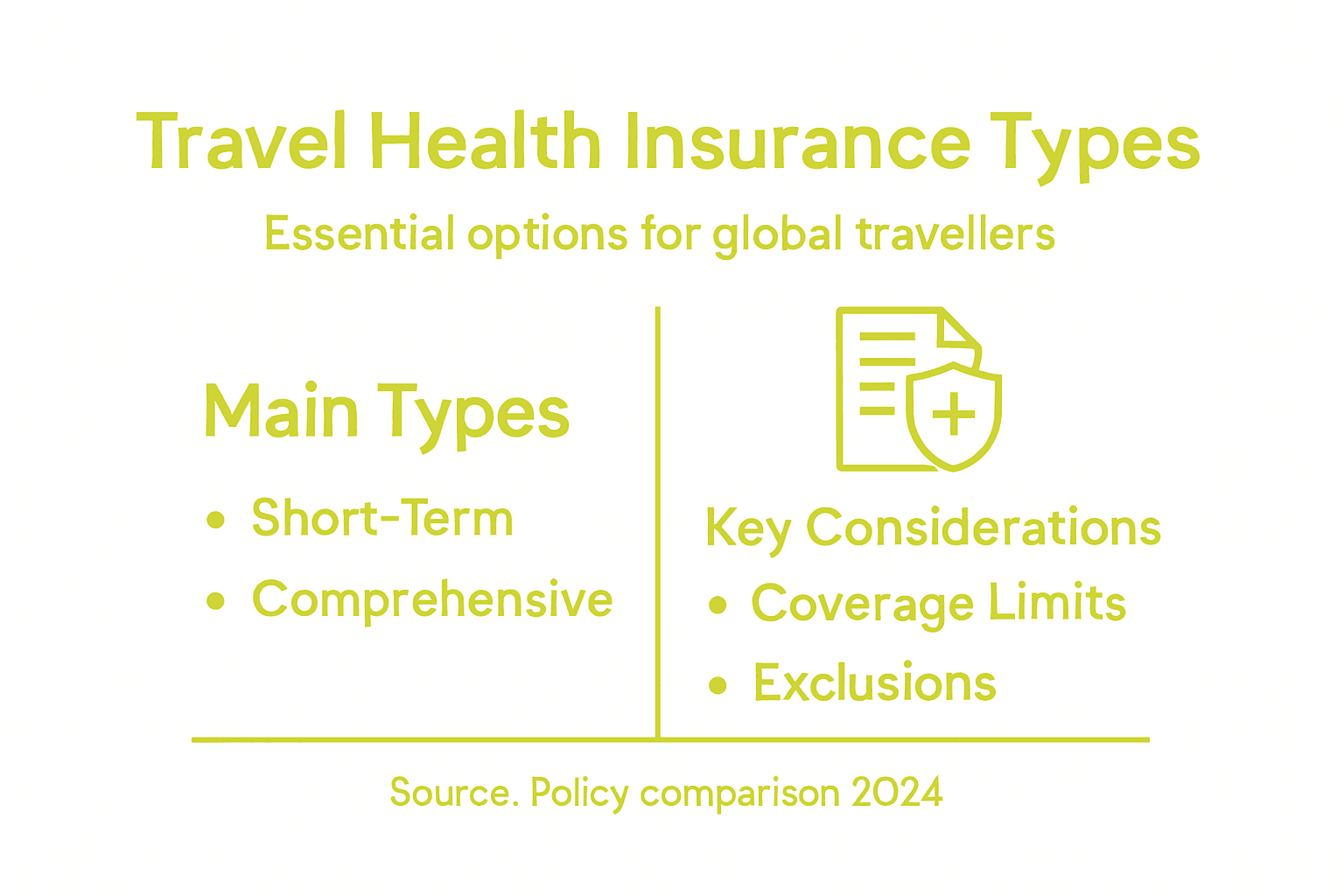 Travel Health Insurance Types

Essential options for global travellers

Main Types

• Short-Term
• Comprehensive

Key Considerations

• Coverage Limits
• Exclusions

Source. Policy comparison 2024